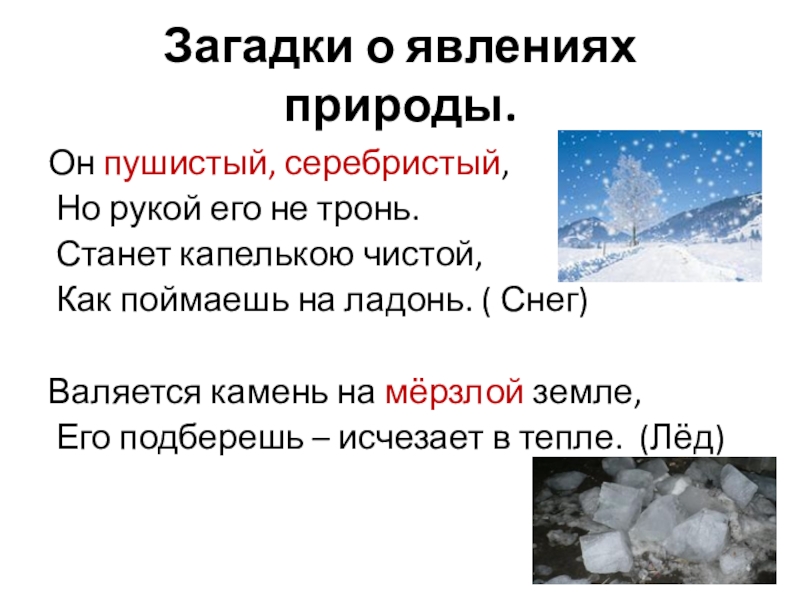 Загадки о явлениях природы.

Он пушистый, серебристый,
Но рукой его не тронь.
Станет капелькою чистой,
Как поймаешь на ладонь. ( Снег)

Валяется камень на мёрзлой земле,
Его подберешь – исчезает в тепле. (Лёд)